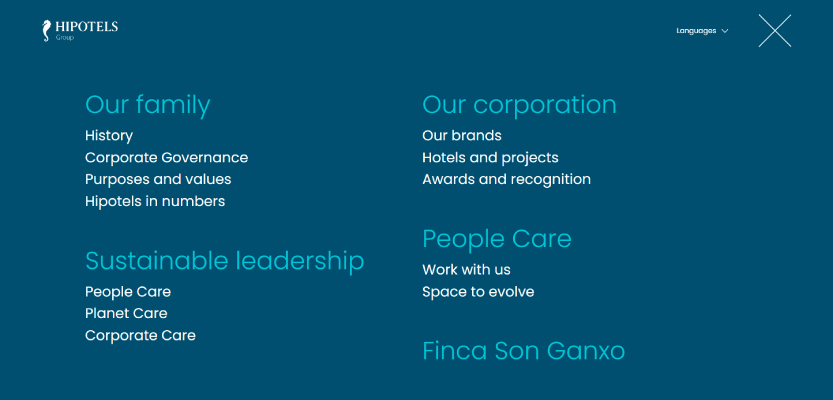 HIPOTELS
Group

Languages

Our family
History
Corporate Governance
Purposes and values
Hipotels in numbers

Sustainable leadership
People Care
Planet Care
Corporate Care

Our corporation
Our brands
Hotels and projects
Awards and recognition

People Care
Work with us
Space to evolve

Finca Son Ganxo